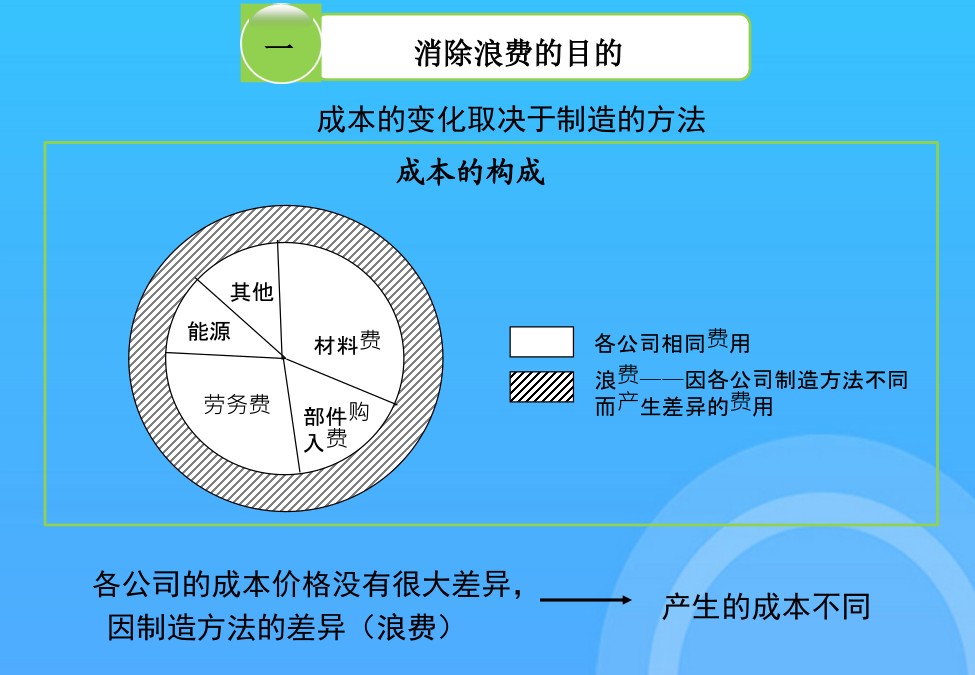 一

消除浪费的目的

成本的变化取决于制造的方法

成本的构成

其他

能源

材料费

劳务费

部件购入费

各公司相同费用

浪费——因各公司制造方法不同而产生差异的费用

各公司的成本价格没有很大差异，因制造方法的差异（浪费）

产生的成本不同